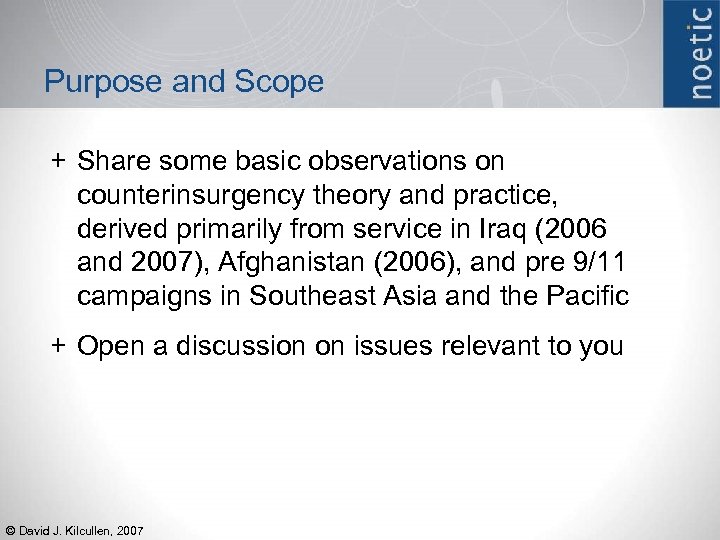 Purpose and Scope

noetic

+ Share some basic observations on counterinsurgency theory and practice, derived primarily from service in Iraq (2006 and 2007), Afghanistan (2006), and pre 9/11 campaigns in Southeast Asia and the Pacific

+ Open a discussion on issues relevant to you

© David J. Kilcullen, 2007